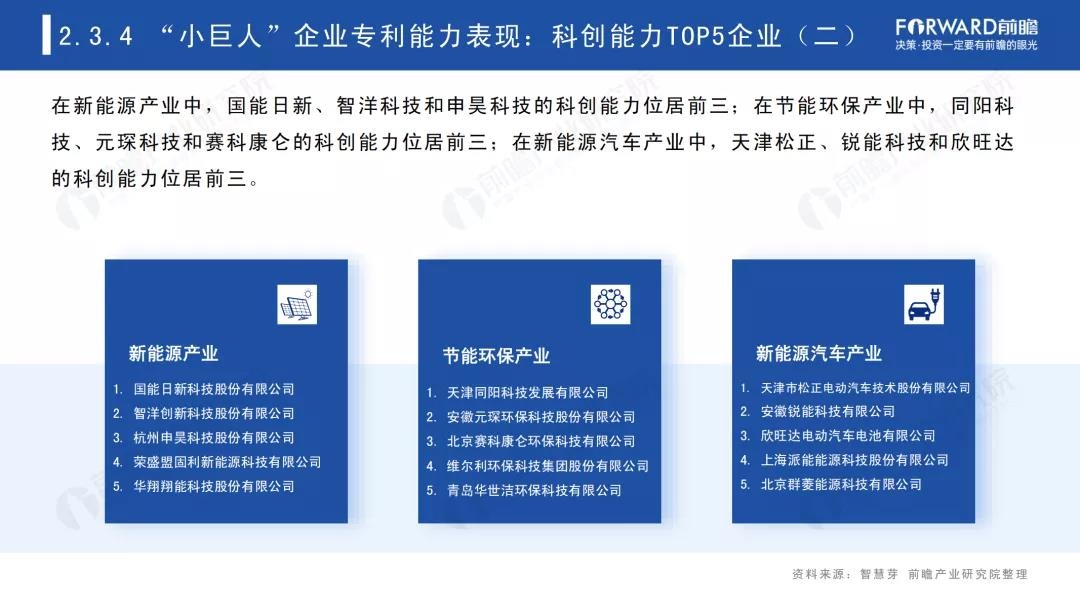 2.3.4 “小巨人”企业专利能力表现：科创能力TOP5企业（二）

FORWARD前瞻
决策·投资一定要有前瞻的眼光

在新能源产业中，国能日新、智洋科技和申昊科技的科创能力位居前三；在节能环保产业中，同阳科技、元琛科技和赛科康仑的科创能力位居前三；在新能源汽车产业中，天津松正、锐能科技和欣旺达的科创能力位居前三。

新能源产业
1. 国能日新科技股份有限公司
2. 智洋创新科技股份有限公司
3. 杭州申昊科技股份有限公司
4. 荣盛盟固利新能源科技有限公司
5. 华翔翔能科技股份有限公司

节能环保产业
1. 天津同阳科技发展有限公司
2. 安徽元琛环保科技股份有限公司
3. 北京赛科康仑环保科技有限公司
4. 维尔利环保科技集团股份有限公司
5. 青岛华世洁环保科技有限公司

新能源汽车产业
1. 天津市松正电动汽车技术股份有限公司
2. 安徽锐能科技有限公司
3. 欣旺达电动汽车电池有限公司
4. 上海派能能源科技股份有限公司
5. 北京群菱能源科技有限公司

资料来源：智慧芽 前瞻产业研究院整理